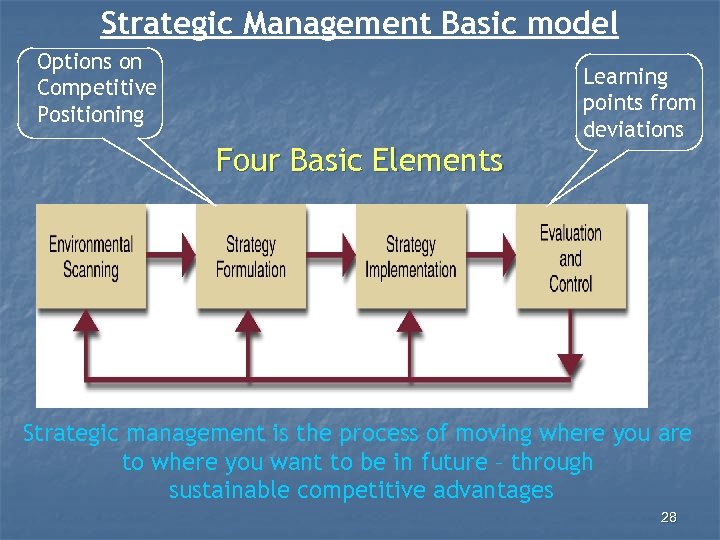 Strategic Management Basic model

Options on Competitive Positioning

Learning points from deviations

Four Basic Elements

Environmental Scanning

Strategy Formulation

Strategy Implementation

Evaluation and Control

Strategic management is the process of moving where you are to where you want to be in future – through sustainable competitive advantages

28